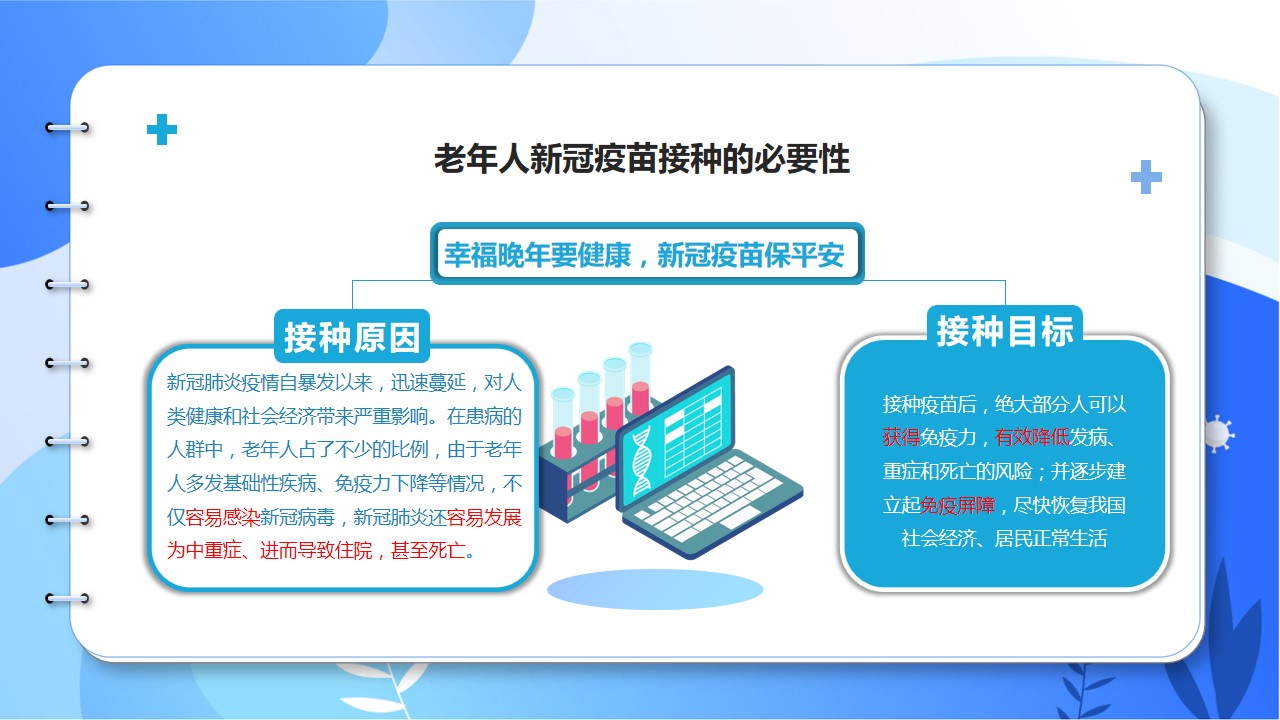 老年人新冠疫苗接种的必要性

幸福晚年要健康，新冠疫苗保平安

接种原因

新冠肺炎疫情自暴发以来，迅速蔓延，对人类健康和社会经济带来严重影响。在患病的人群中，老年人占了不少的比例，由于老年人多发基础性疾病、免疫力下降等情况，不仅容易感染新冠病毒，新冠肺炎还容易发展为中重症、进而导致住院，甚至死亡。

接种目标

接种疫苗后，绝大部分人可以获得免疫力，有效降低发病、重症和死亡的风险；并逐步建立起免疫屏障，尽快恢复我国社会经济、居民正常生活